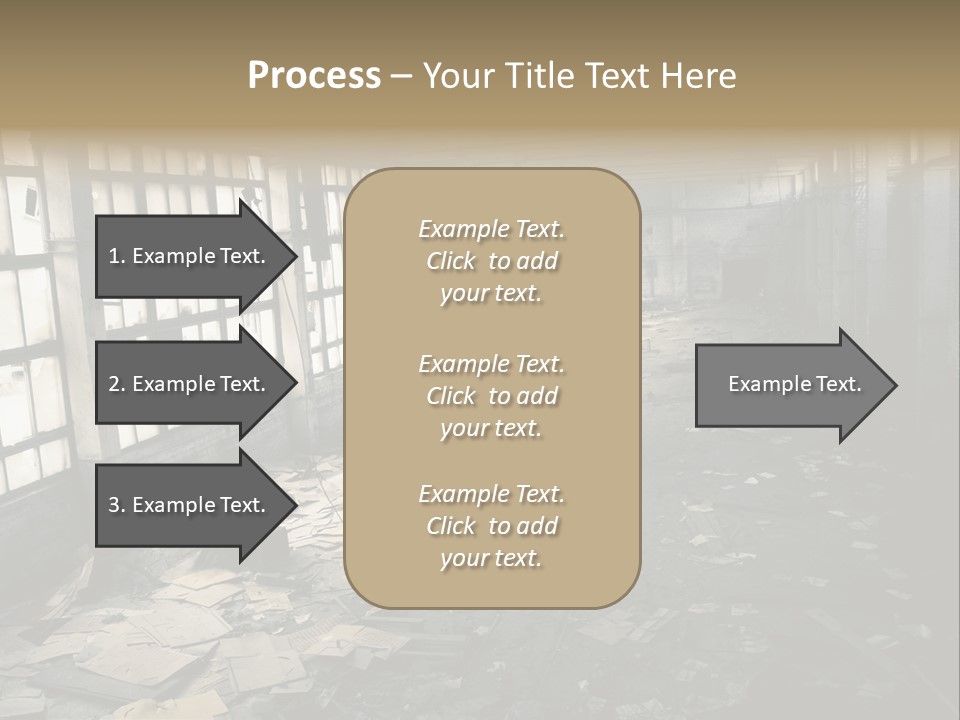 Process – Your Title Text Here

1. Example Text.

2. Example Text.

3. Example Text.

Example Text. Click to add your text.

Example Text. Click to add your text.

Example Text. Click to add your text.

Example Text.